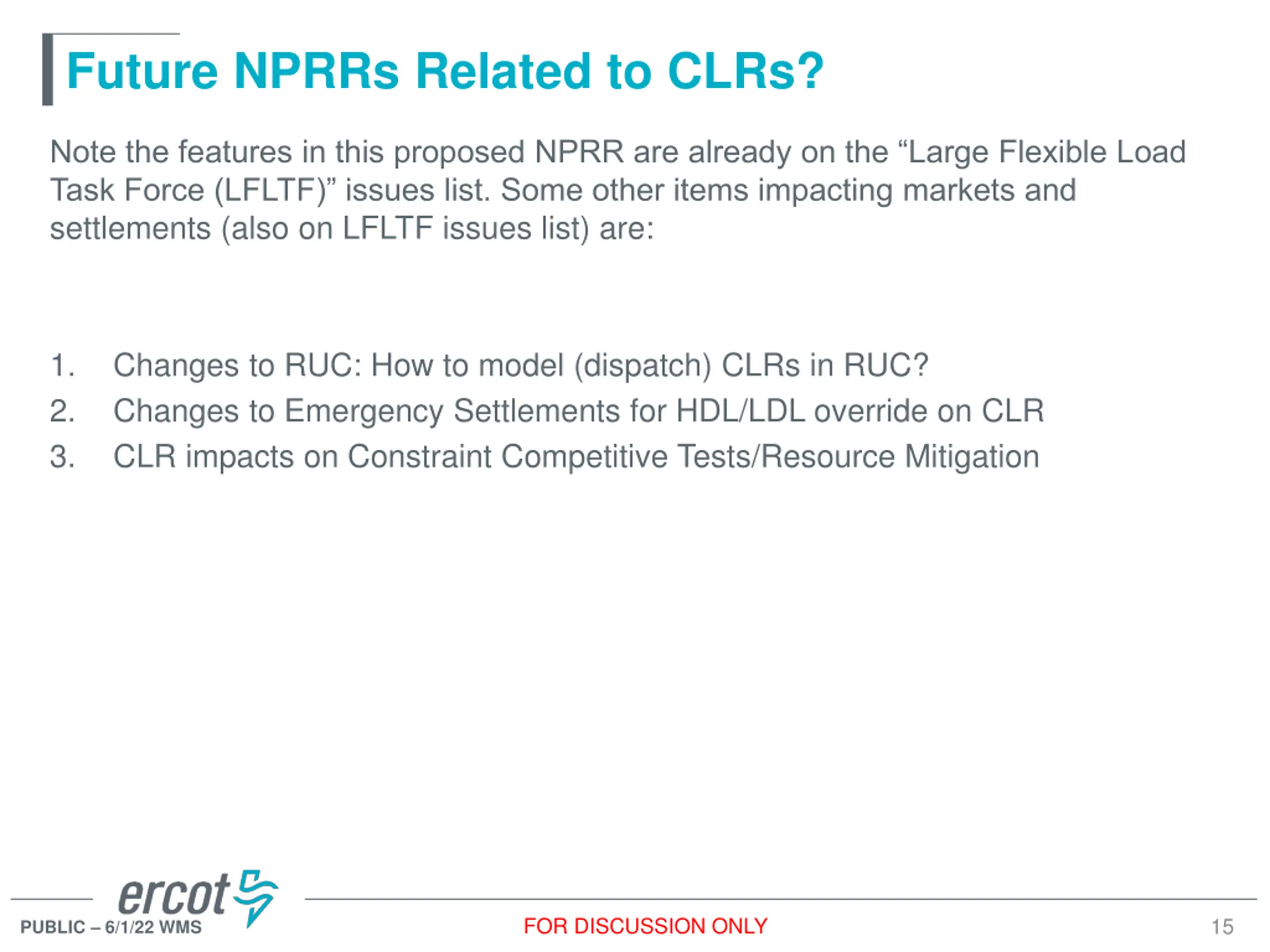 Future NPRRs Related to CLRs?

Note the features in this proposed NPRR are already on the “Large Flexible Load Task Force (LFLTF)” issues list. Some other items impacting markets and settlements (also on LFLTF issues list) are:

1. Changes to RUC: How to model (dispatch) CLRs in RUC?
2. Changes to Emergency Settlements for HDL/LDL override on CLR
3. CLR impacts on Constraint Competitive Tests/Resource Mitigation

ercot
PUBLIC – 6/1/22 WMS
FOR DISCUSSION ONLY
15